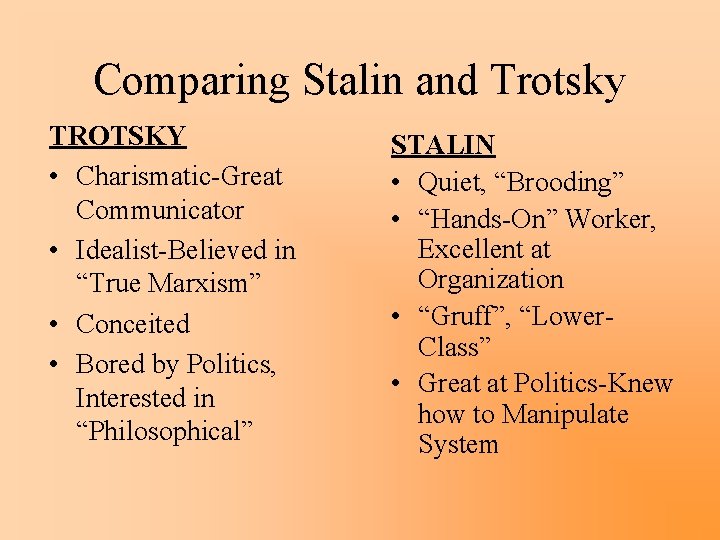 Comparing Stalin and Trotsky

TROTSKY
• Charismatic-Great Communicator
• Idealist-Believed in “True Marxism”
• Conceited
• Bored by Politics, Interested in “Philosophical”

STALIN
• Quiet, “Brooding”
• “Hands-On” Worker, Excellent at Organization
• “Gruff”, “Lower-Class”
• Great at Politics-Knew how to Manipulate System